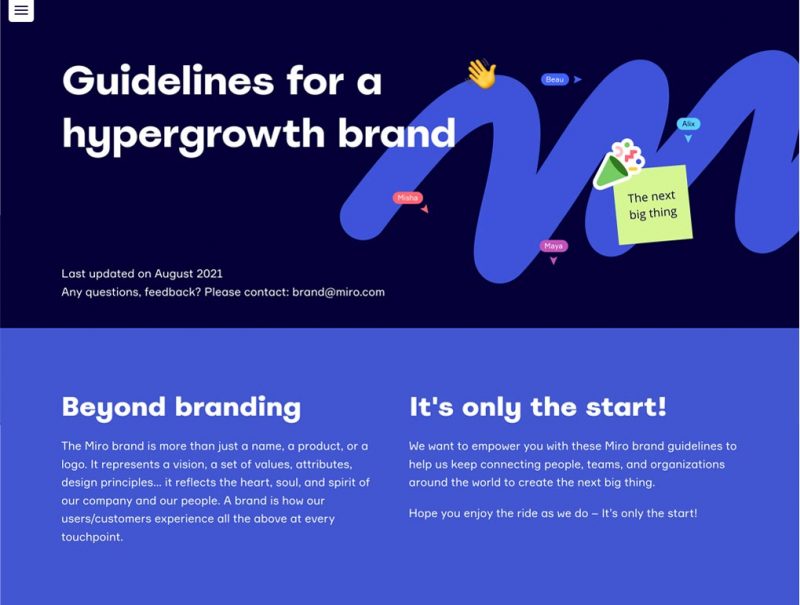 Guidelines for a hypergrowth brand

Beau

Alix

Misha

The next big thing

Maya

Last updated on August 2021
Any questions, feedback? Please contact: brand@miro.com

Beyond branding

The Miro brand is more than just a name, a product, or a logo. It represents a vision, a set of values, attributes, design principles... it reflects the heart, soul, and spirit of our company and our people. A brand is how our users/customers experience all the above at every touchpoint.

It's only the start!

We want to empower you with these Miro brand guidelines to help us keep connecting people, teams, and organizations around the world to create the next big thing.

Hope you enjoy the ride as we do – It's only the start!